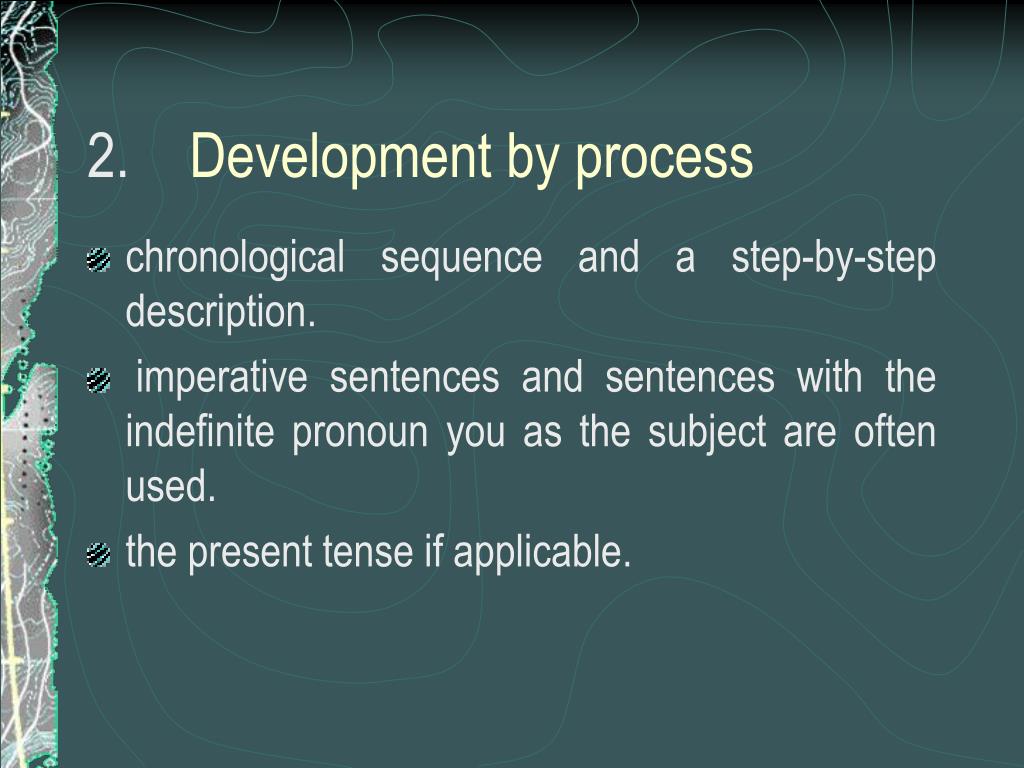 2. Development by process

chronological sequence and a step-by-step description.

imperative sentences and sentences with the indefinite pronoun you as the subject are often used.

the present tense if applicable.